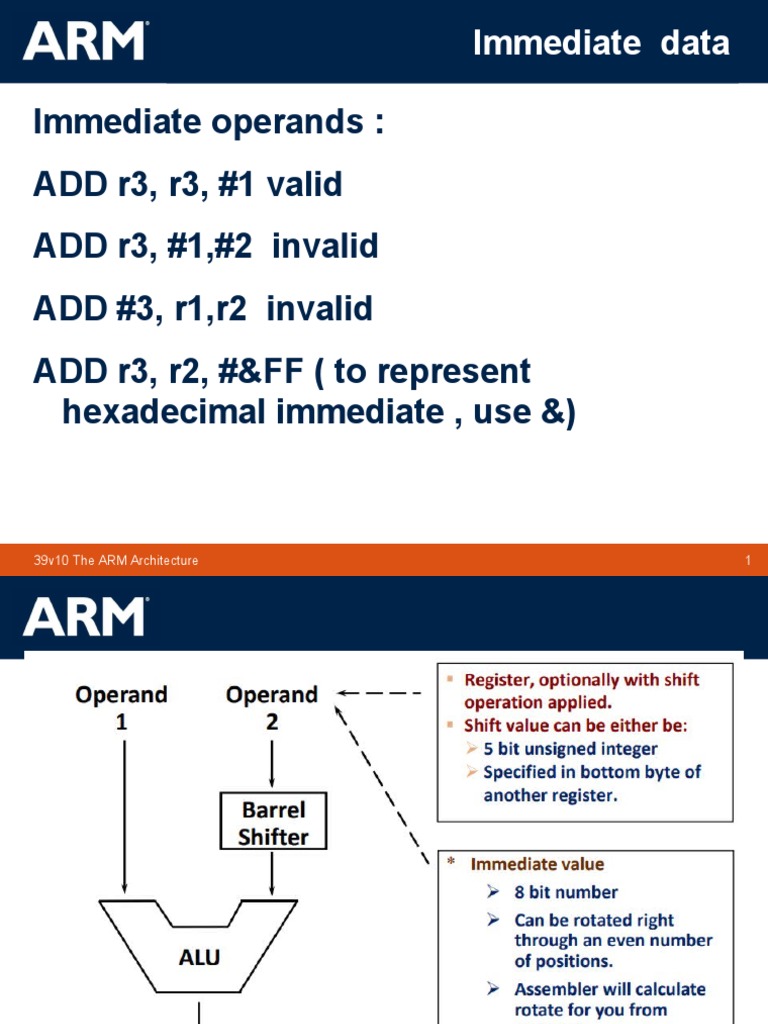 ARM

Immediate data

Immediate operands :

ADD r3, r3, #1 valid

ADD r3, #1,#2 invalid

ADD #3, r1,r2 invalid

ADD r3, r2, #&FF ( to represent hexadecimal immediate , use &)

39v10 The ARM Architecture

1

ARM

Operand 1

Operand 2

Barrel Shifter

ALU

▪ Register, optionally with shift operation applied.
▪ Shift value can be either be:
➢ 5 bit unsigned integer
➢ Specified in bottom byte of another register.

* Immediate value
➢ 8 bit number
➢ Can be rotated right through an even number of positions.
➢ Assembler will calculate rotate for you from